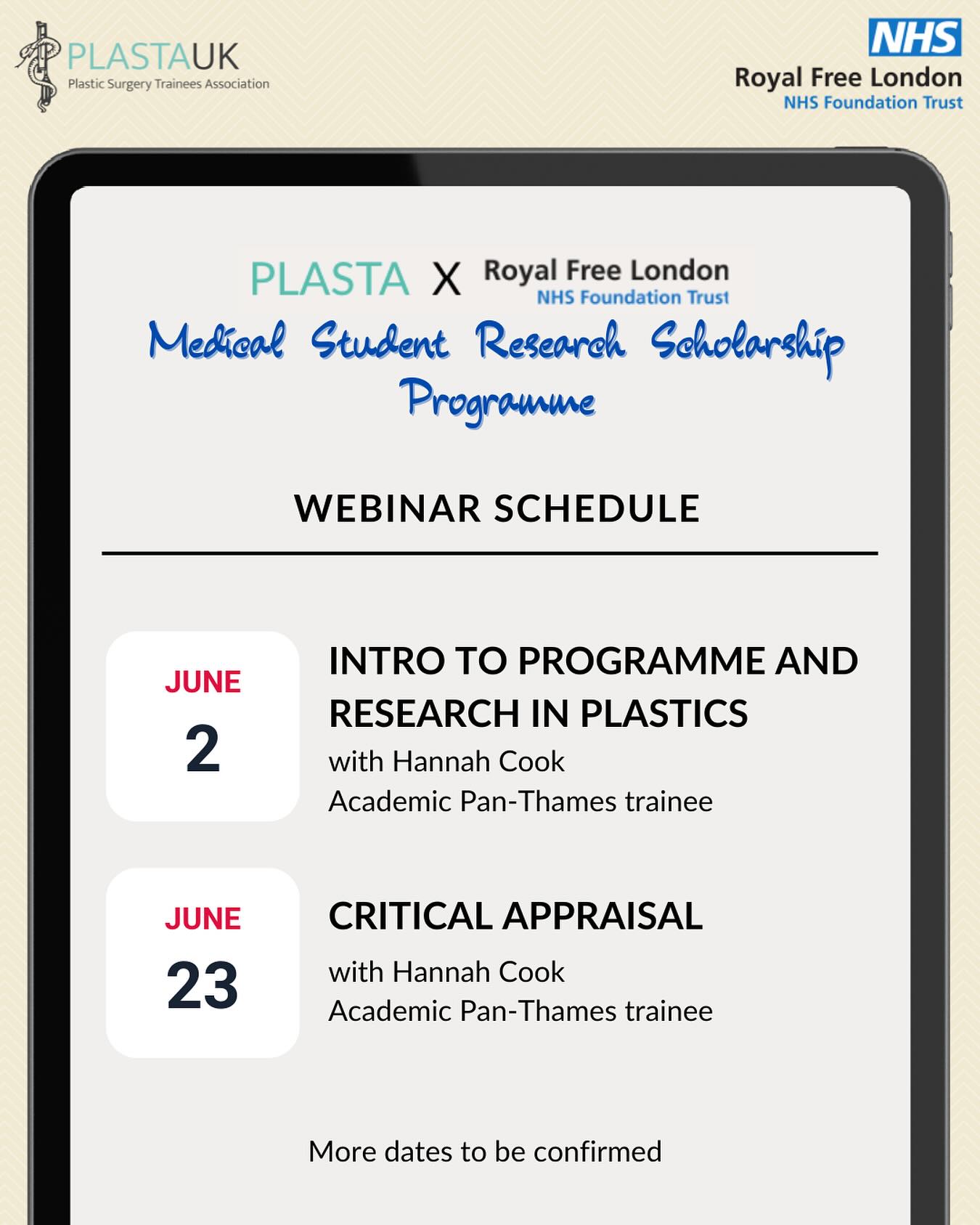 PLASTAUK
Plastic Surgery Trainees Association

NHS
Royal Free London
NHS Foundation Trust

PLASTA X Royal Free London
NHS Foundation Trust

Medical Student Research Scholarship Programme

WEBINAR SCHEDULE

JUNE
2

INTRO TO PROGRAMME AND RESEARCH IN PLASTICS
with Hannah Cook
Academic Pan-Thames trainee

JUNE
23

CRITICAL APPRAISAL
with Hannah Cook
Academic Pan-Thames trainee

More dates to be confirmed